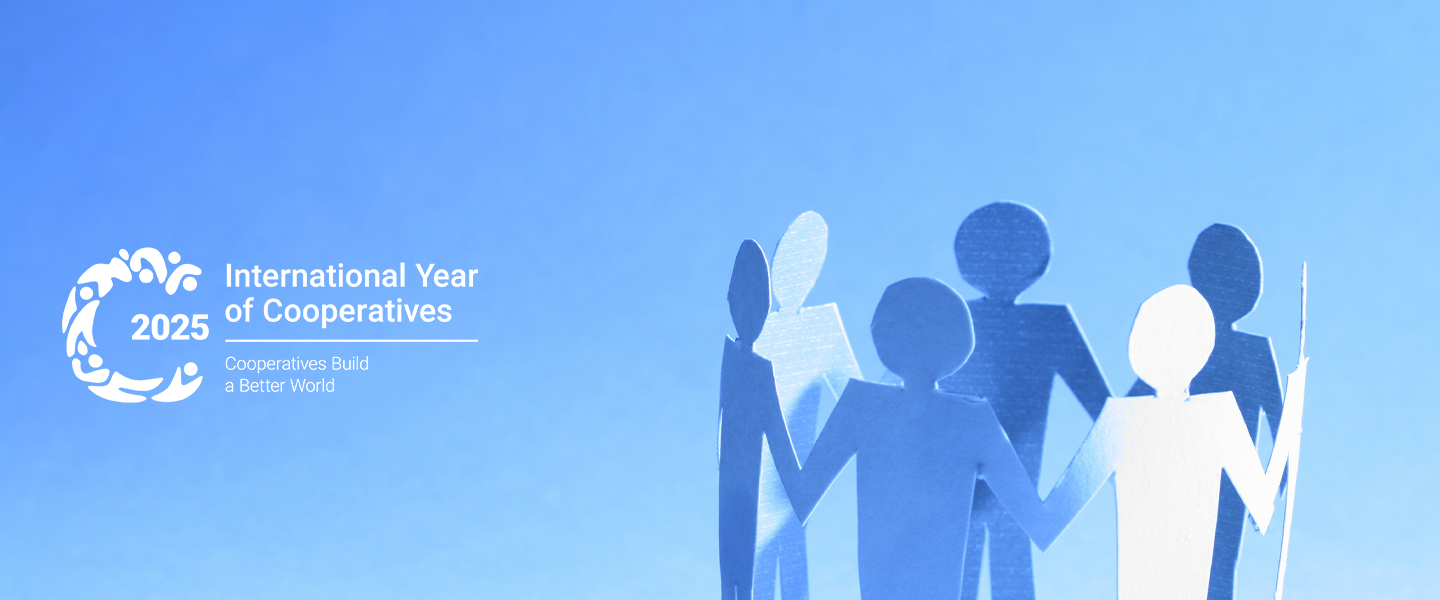 2025

International Year of Cooperatives

Cooperatives Build a Better World